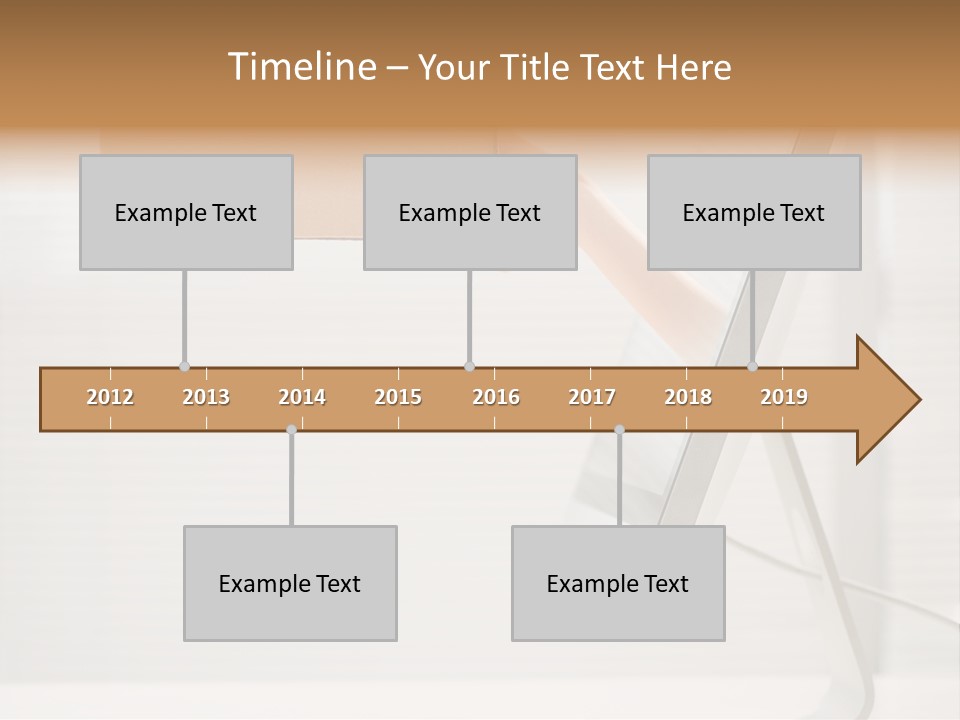 Timeline – Your Title Text Here

Example Text

Example Text

Example Text

2012 2013 2014 2015 2016 2017 2018 2019

Example Text

Example Text